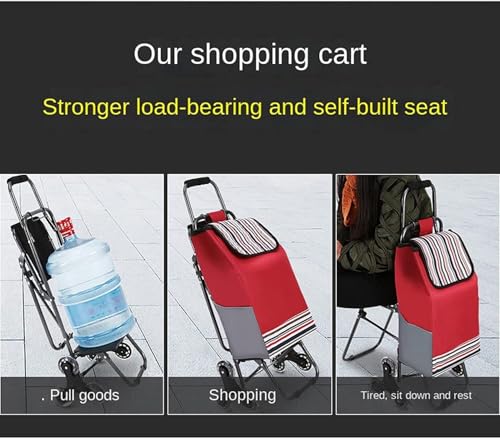 Our shopping cart

Stronger load-bearing and self-built seat

. Pull goods

Shopping

Tired, sit down and rest